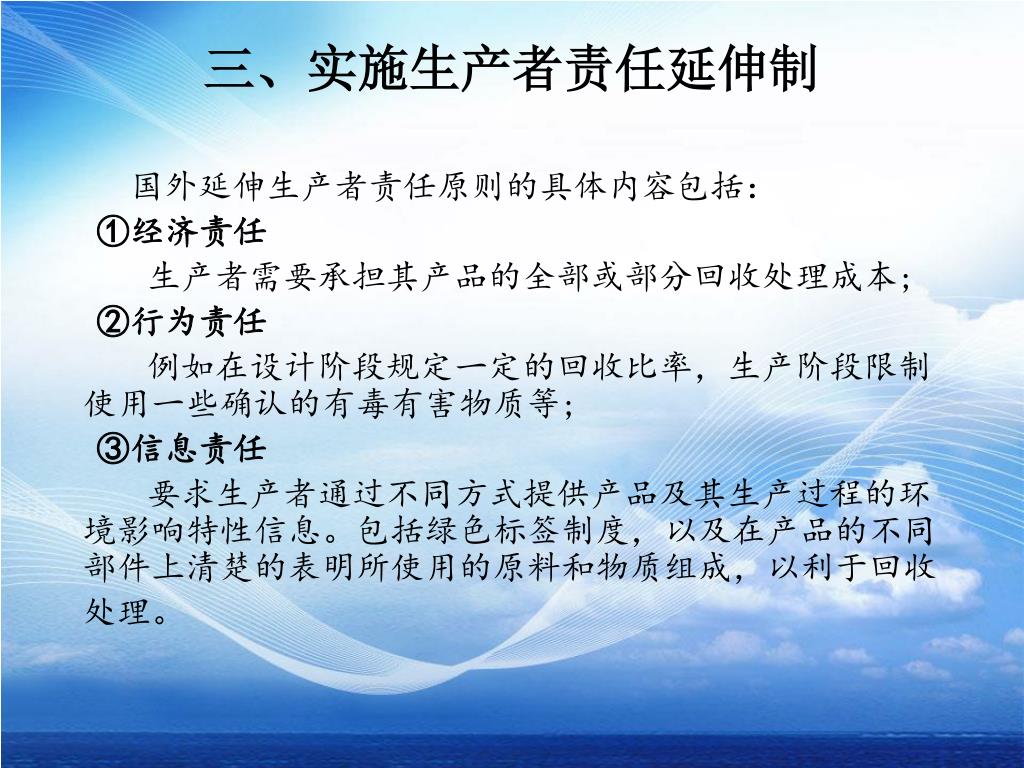 三、实施生产者责任延伸制

国外延伸生产者责任原则的具体内容包括：

①经济责任

生产者需要承担其产品的全部或部分回收处理成本；

②行为责任

例如在设计阶段规定一定的回收比率，生产阶段限制使用一些确认的有毒有害物质等；

③信息责任

要求生产者通过不同方式提供产品及其生产过程的环境影响特性信息。包括绿色标签制度，以及在产品的不同部件上清楚的表明所使用的原料和物质组成，以利于回收处理。